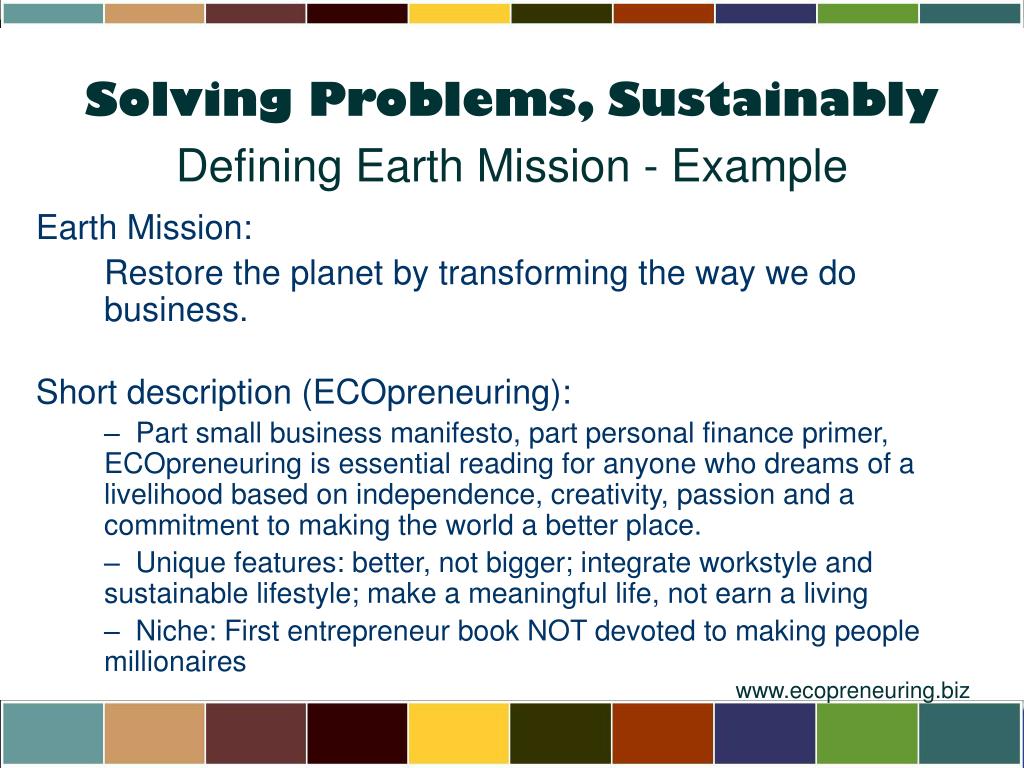 Solving Problems, Sustainably
Defining Earth Mission - Example

Earth Mission:

Restore the planet by transforming the way we do business.

Short description (ECOpreneuring):

– Part small business manifesto, part personal finance primer, ECOpreneuring is essential reading for anyone who dreams of a livelihood based on independence, creativity, passion and a commitment to making the world a better place.

– Unique features: better, not bigger; integrate workstyle and sustainable lifestyle; make a meaningful life, not earn a living

– Niche: First entrepreneur book NOT devoted to making people millionaires

www.ecopreneuring.biz